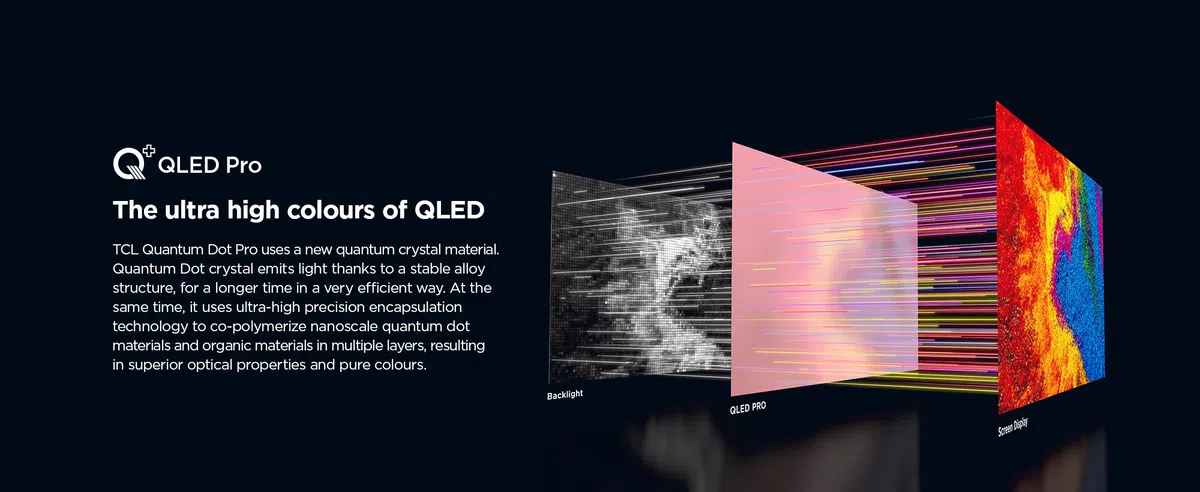 QLED Pro

The ultra high colours of QLED

TCL Quantum Dot Pro uses a new quantum crystal material. Quantum Dot crystal emits light thanks to a stable alloy structure, for a longer time in a very efficient way. At the same time, it uses ultra-high precision encapsulation technology to co-polymerize nanoscale quantum dot materials and organic materials in multiple layers, resulting in superior optical properties and pure colours.

Backlight

QLED PRO

Screen Display